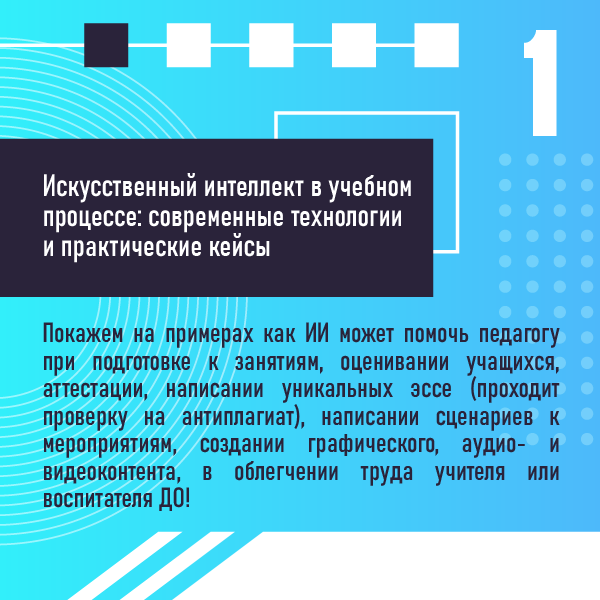 1

Искусственный интеллект в учебном процессе: современные технологии и практические кейсы

Покажем на примерах как ИИ может помочь педагогу при подготовке к занятиям, оценивании учащихся, аттестации, написании уникальных эссе (проходит проверку на антиплагиат), написании сценариев к мероприятиям, создании графического, аудио- и видеоконтента, в облегчении труда учителя или воспитателя ДО!